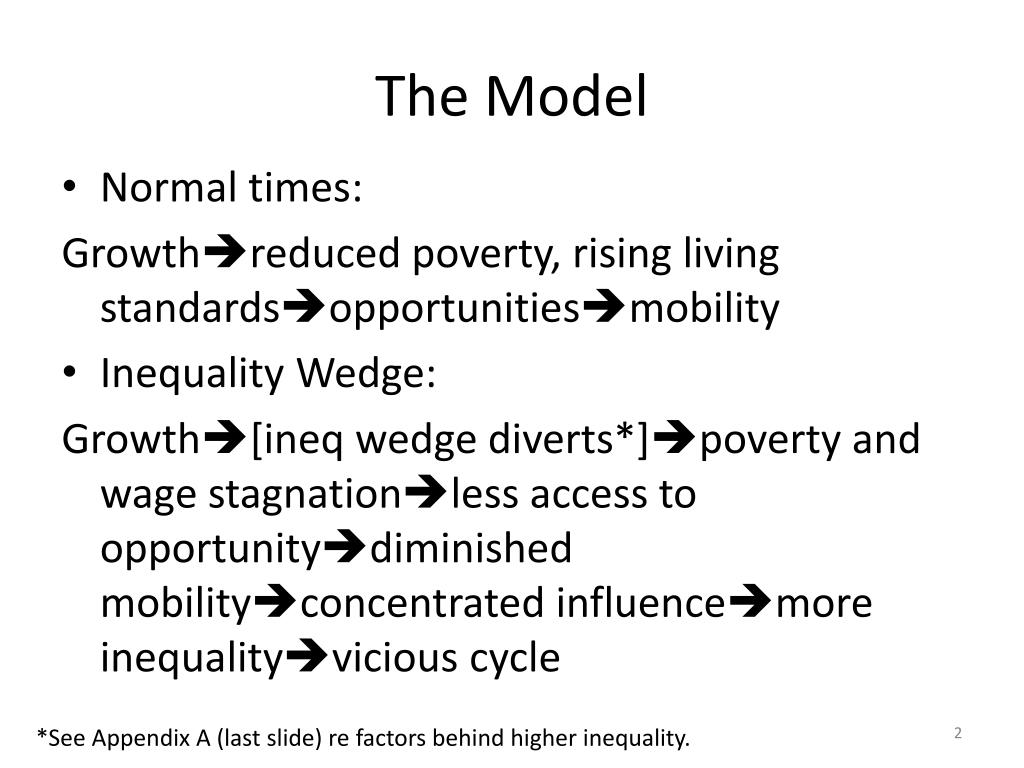 The Model

• Normal times:

Growth➔reduced poverty, rising living standards➔opportunities➔mobility

• Inequality Wedge:

Growth➔[ineq wedge diverts*]➔poverty and wage stagnation➔less access to opportunity➔diminished mobility➔concentrated influence➔more inequality➔vicious cycle

*See Appendix A (last slide) re factors behind higher inequality.

2